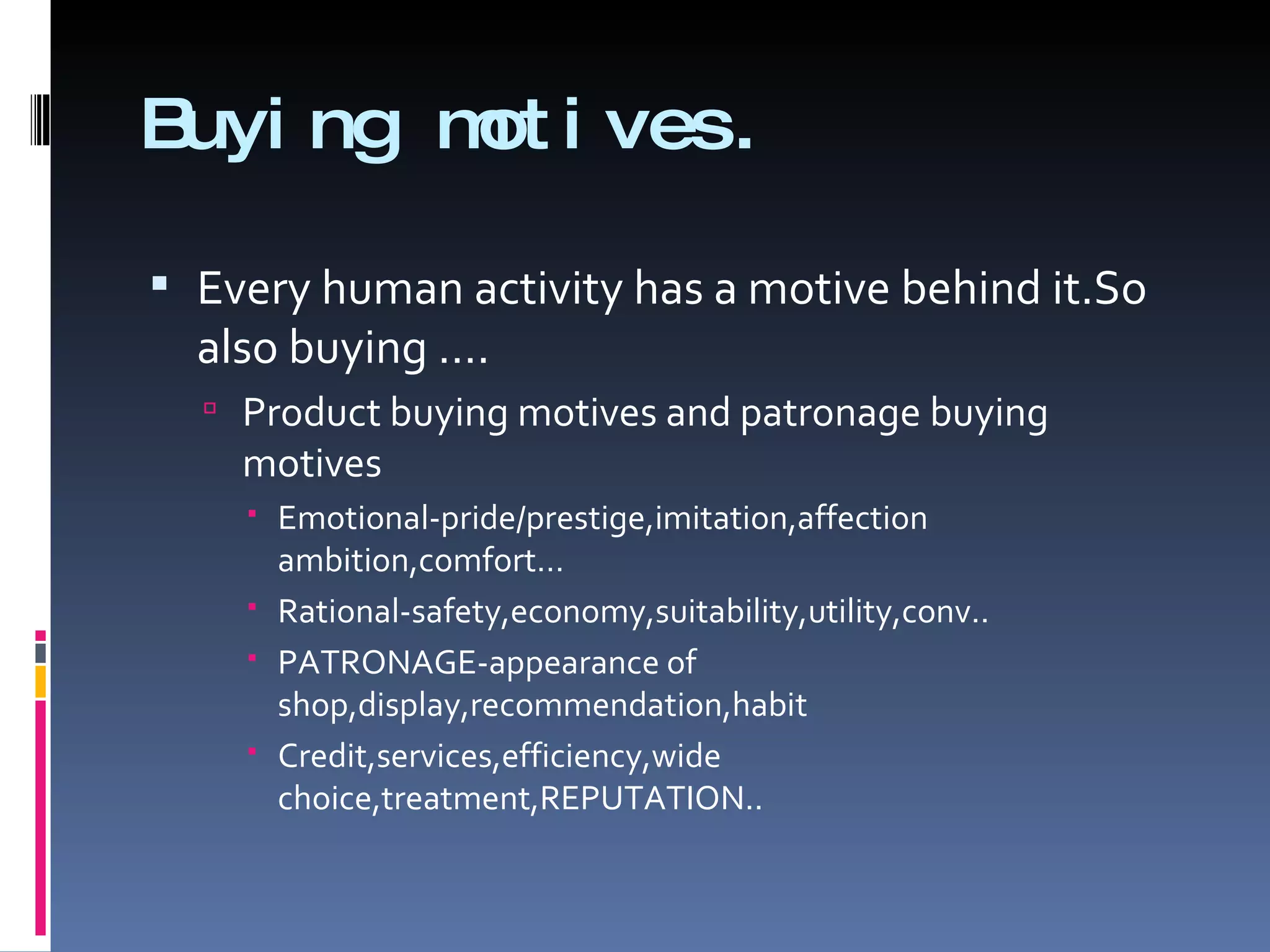 Buying motives.

Every human activity has a motive behind it.So also buying ….

Product buying motives and patronage buying motives

Emotional-pride/prestige,imitation,affection ambition,comfort…

Rational-safety,economy,suitability,utility,conv..

PATRONAGE-appearance of shop,display,recommendation,habit

Credit,services,efficiency,wide choice,treatment,REPUTATION..